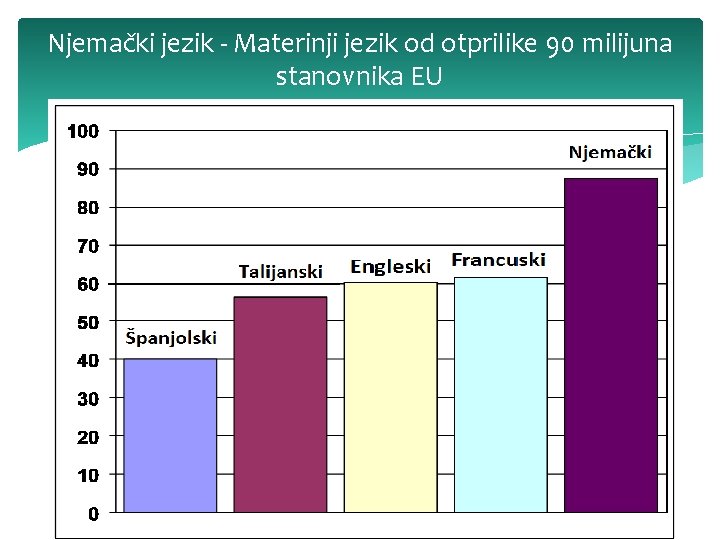 Njemački jezik - Materinji jezik od otprilike 90 milijuna stanovnika EU

100
90
80
70
60
50
40
30
20
10
0

Španjolski
Talijanski
Engleski
Francuski
Njemački